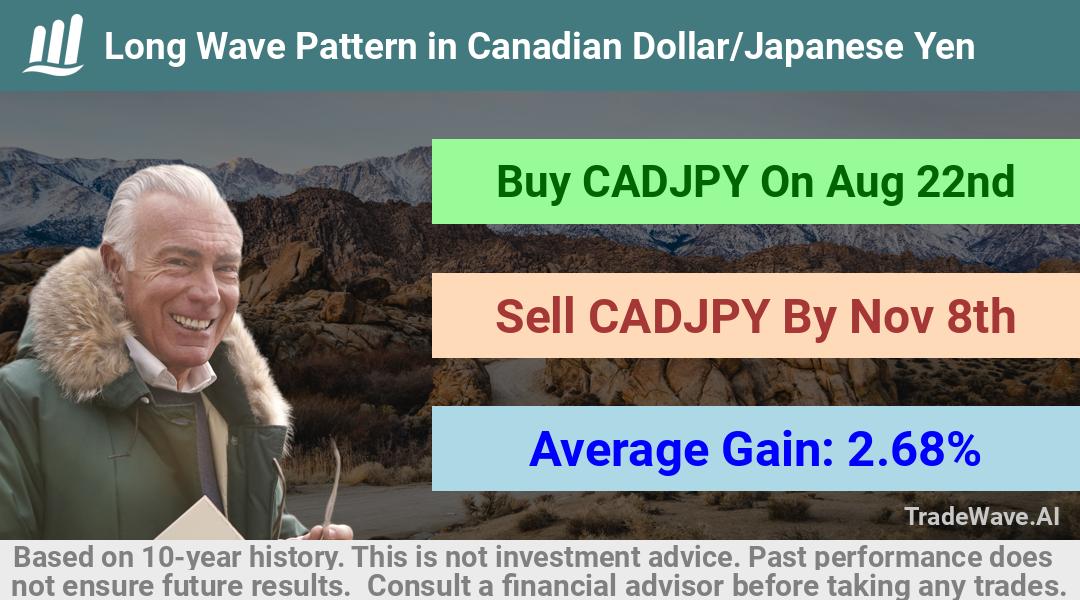 Long Wave Pattern in Canadian Dollar/Japanese Yen

Buy CADJPY On Aug 22nd

Sell CADJPY By Nov 8th

Average Gain: 2.68%

TradeWave.AI

Based on 10-year history. This is not investment advice. Past performance does not ensure future results. Consult a financial advisor before taking any trades.